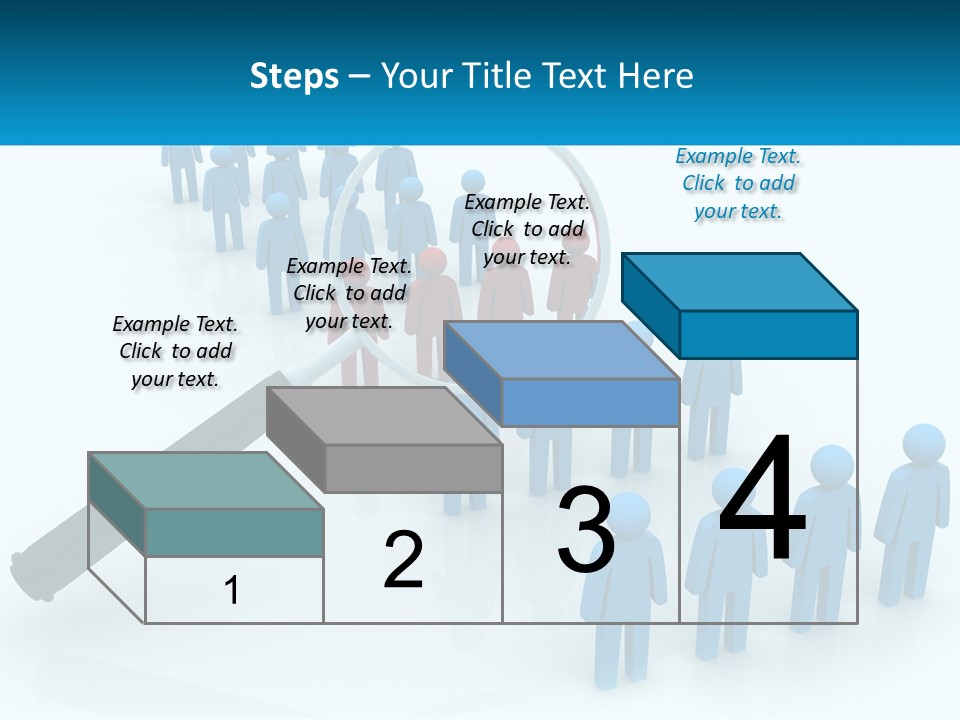 Steps – Your Title Text Here

Example Text. Click to add your text.

Example Text. Click to add your text.

Example Text. Click to add your text.

Example Text. Click to add your text.

1

2

3

4